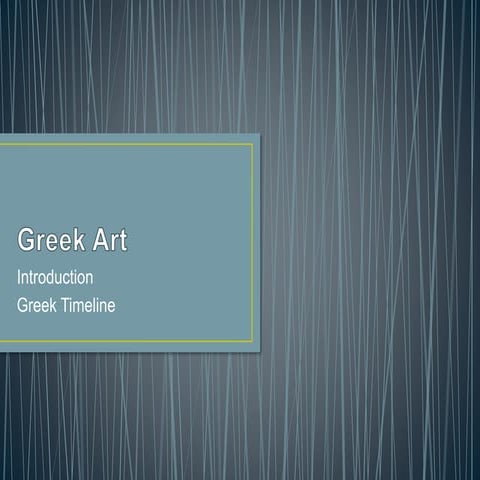 Greek Art

Introduction

Greek Timeline